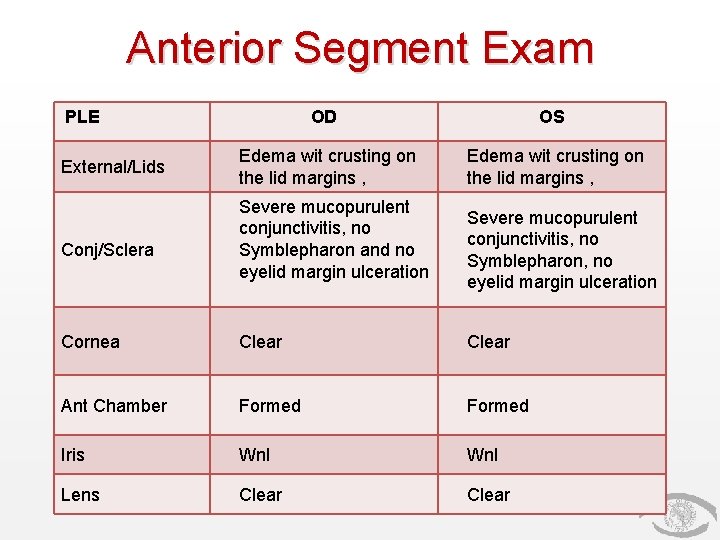 Anterior Segment Exam

| PLE | OD | OS |
|---|---|---|
| External/Lids | Edema wit crusting on the lid margins , | Edema wit crusting on the lid margins , |
| Conj/Sclera | Severe mucopurulent conjunctivitis, no Symblepharon and no eyelid margin ulceration | Severe mucopurulent conjunctivitis, no Symblepharon, no eyelid margin ulceration |
| Cornea | Clear | Clear |
| Ant Chamber | Formed | Formed |
| Iris | Wnl | Wnl |
| Lens | Clear | Clear |